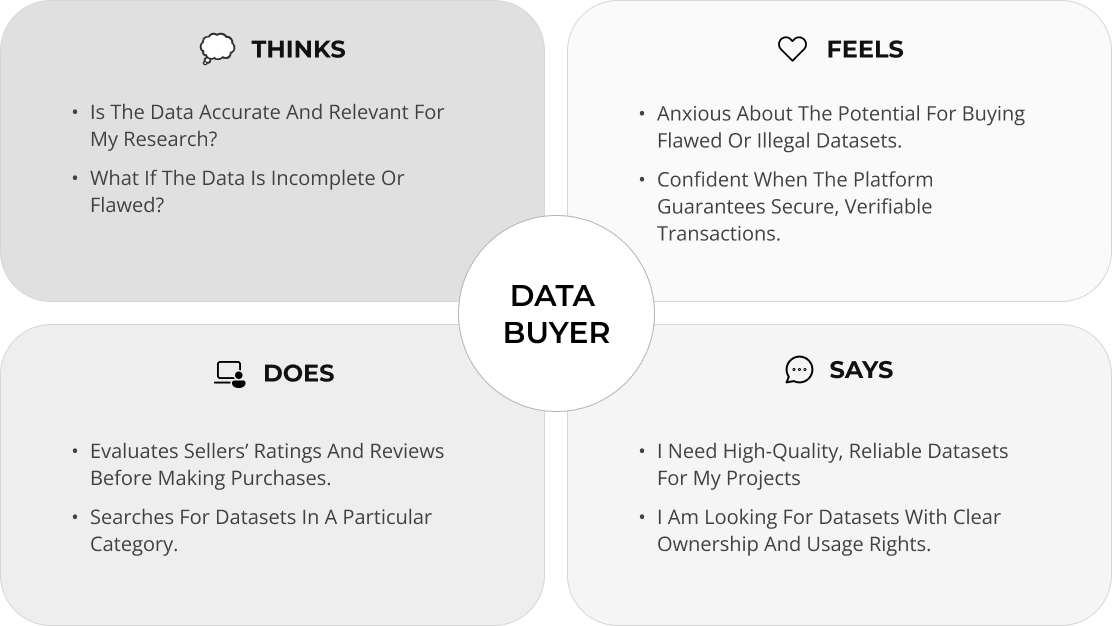 THINKS

• Is The Data Accurate And Relevant For My Research?
• What If The Data Is Incomplete Or Flawed?

FEELS

• Anxious About The Potential For Buying Flawed Or Illegal Datasets.
• Confident When The Platform Guarantees Secure, Verifiable Transactions.

DATA BUYER

DOES

• Evaluates Sellers' Ratings And Reviews Before Making Purchases.
• Searches For Datasets In A Particular Category.

SAYS

• I Need High-Quality, Reliable Datasets For My Projects
• I Am Looking For Datasets With Clear Ownership And Usage Rights.